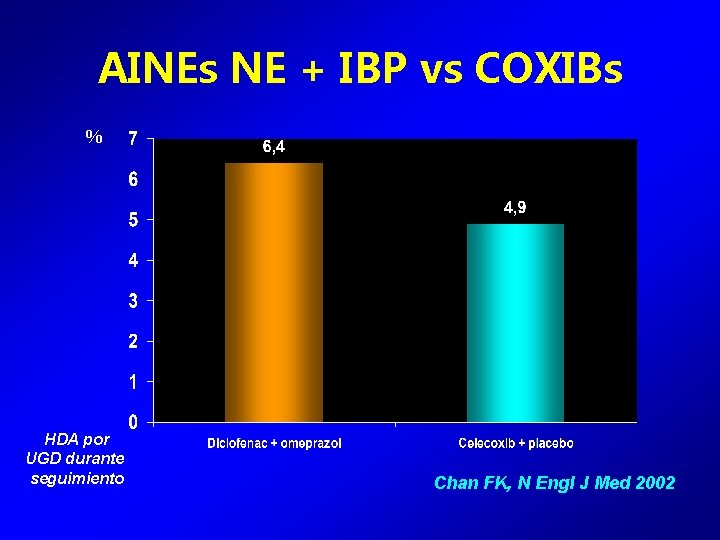 AINEs NE + IBP vs COXIBs

%

7
6
5
4
3
2
1
0

6,4

4,9

Diclofenac + omeprazol

Celecoxib + placebo

HDA por UGD durante seguimiento

Chan FK, N Engl J Med 2002